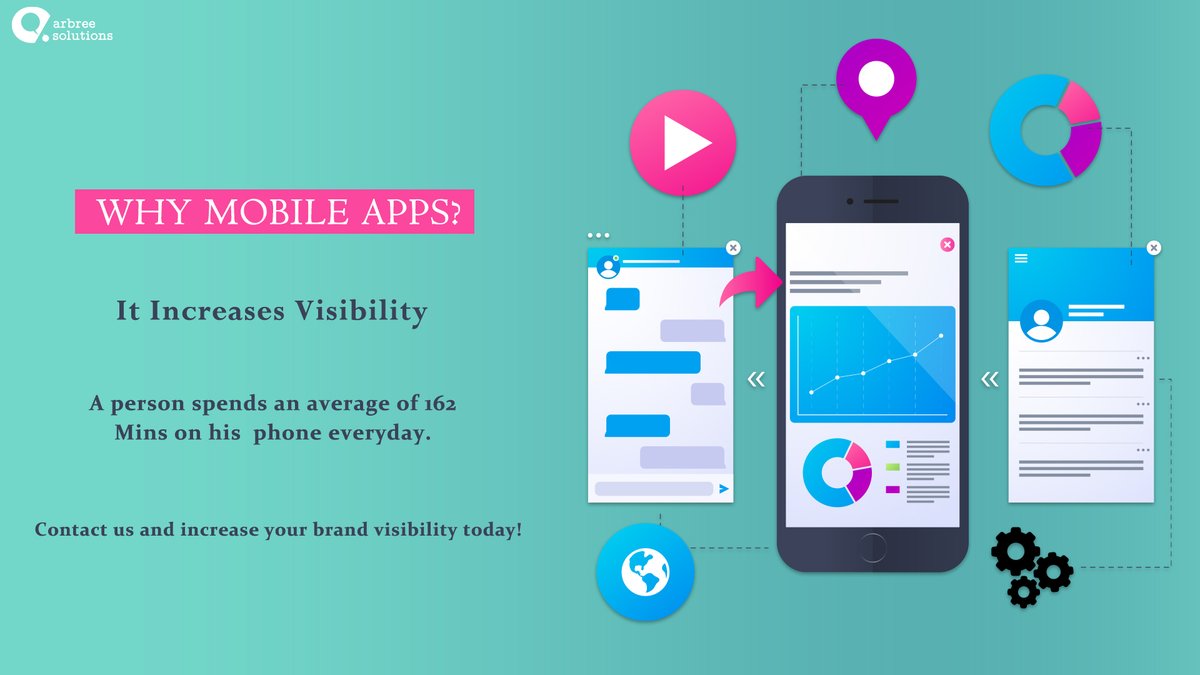 arbree solutions

WHY MOBILE APPS?

It Increases Visibility

A person spends an average of 162 Mins on his phone everyday.

Contact us and increase your brand visibility today!